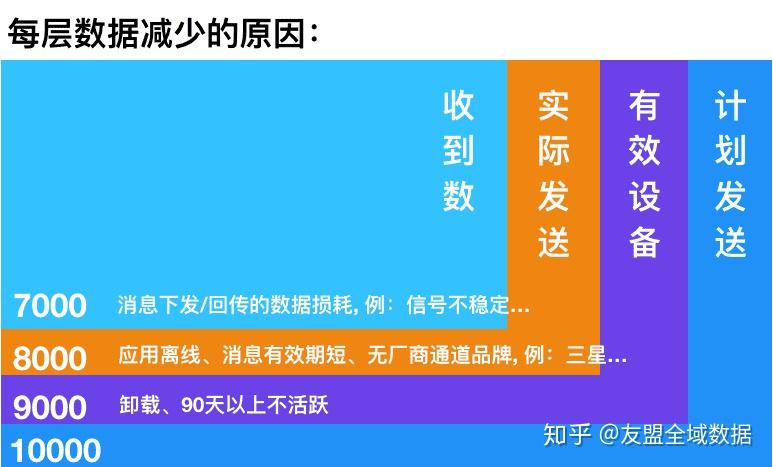 每层数据减少的原因：

收到数

实际发送

有效设备

计划发送

7000 消息下发/回传的数据损耗, 例：信号不稳定…

8000 应用离线、消息有效期短、无厂商通道品牌, 例：三星…

9000 卸载、90天以上不活跃

10000

知乎 @友盟全域数据